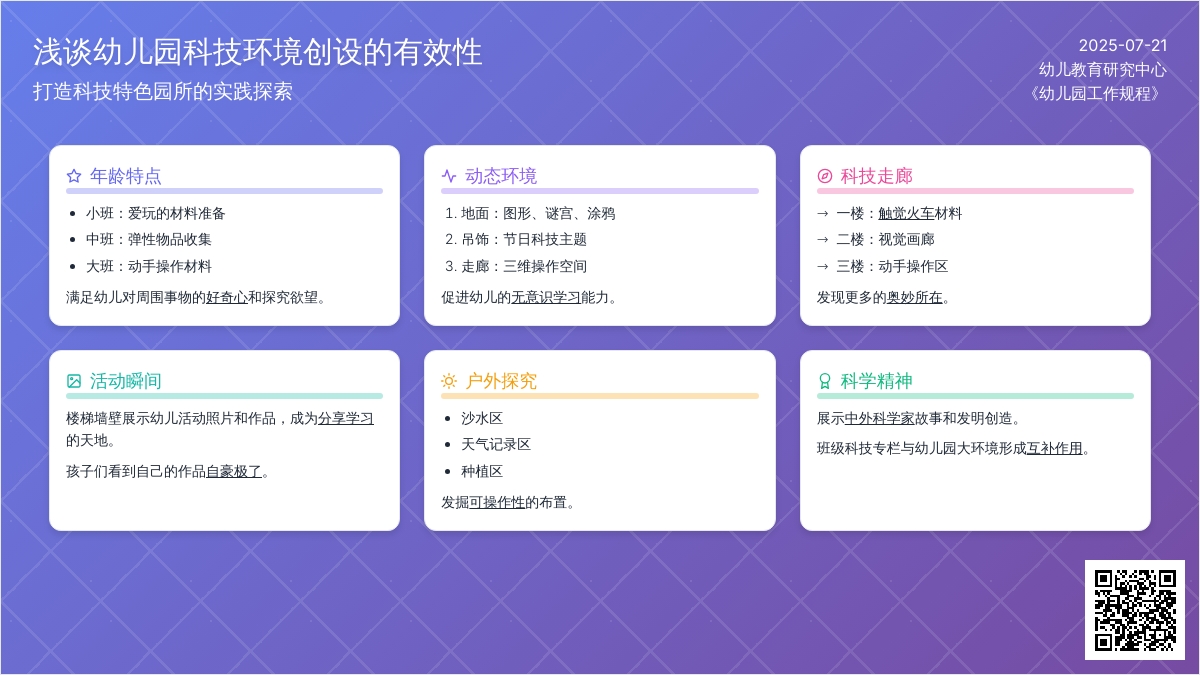 浅谈幼儿园科技环境创设的有效性

打造科技特色园所的实践探索

2025-07-21
幼儿教育研究中心
《幼儿园工作规程》

年龄特点

- 小班：爱玩的材料准备
- 中班：弹性物品收集
- 大班：动手操作材料

满足幼儿对周围事物的好奇心和探究欲望。

动态环境

1. 地面：图形、谜宫、涂鸦
2. 吊饰：节日科技主题
3. 走廊：三维操作空间

促进幼儿的无意识学习能力。

科技走廊

→ 一楼：触觉火车材料
→ 二楼：视觉画廊
→ 三楼：动手操作区

发现更多的奥妙所在。

活动瞬间

楼梯墙壁展示幼儿活动照片和作品，成为分享学习的天地。

孩子们看到自己的作品自豪极了。

户外探究

- 沙水区
- 天气记录区
- 种植区

发掘可操作性的布置。

科学精神

展示中外科学家故事和发明创造。

班级科技专栏与幼儿园大环境形成互补作用。